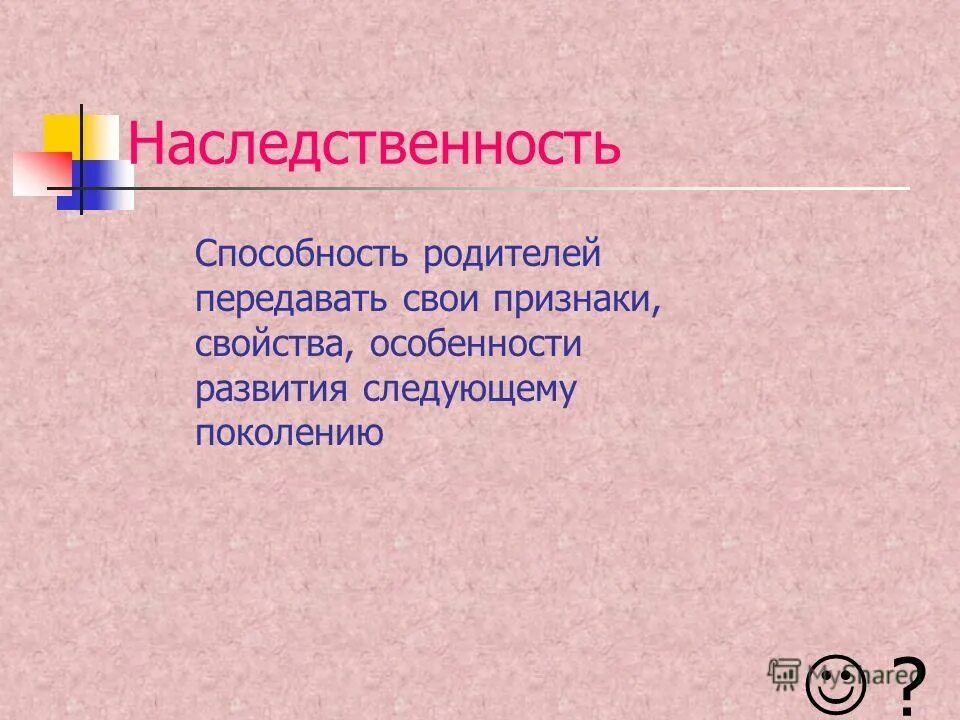 Наследственность

Способность родителей передавать свои признаки, свойства, особенности развития следующему поколению

MyShared

?